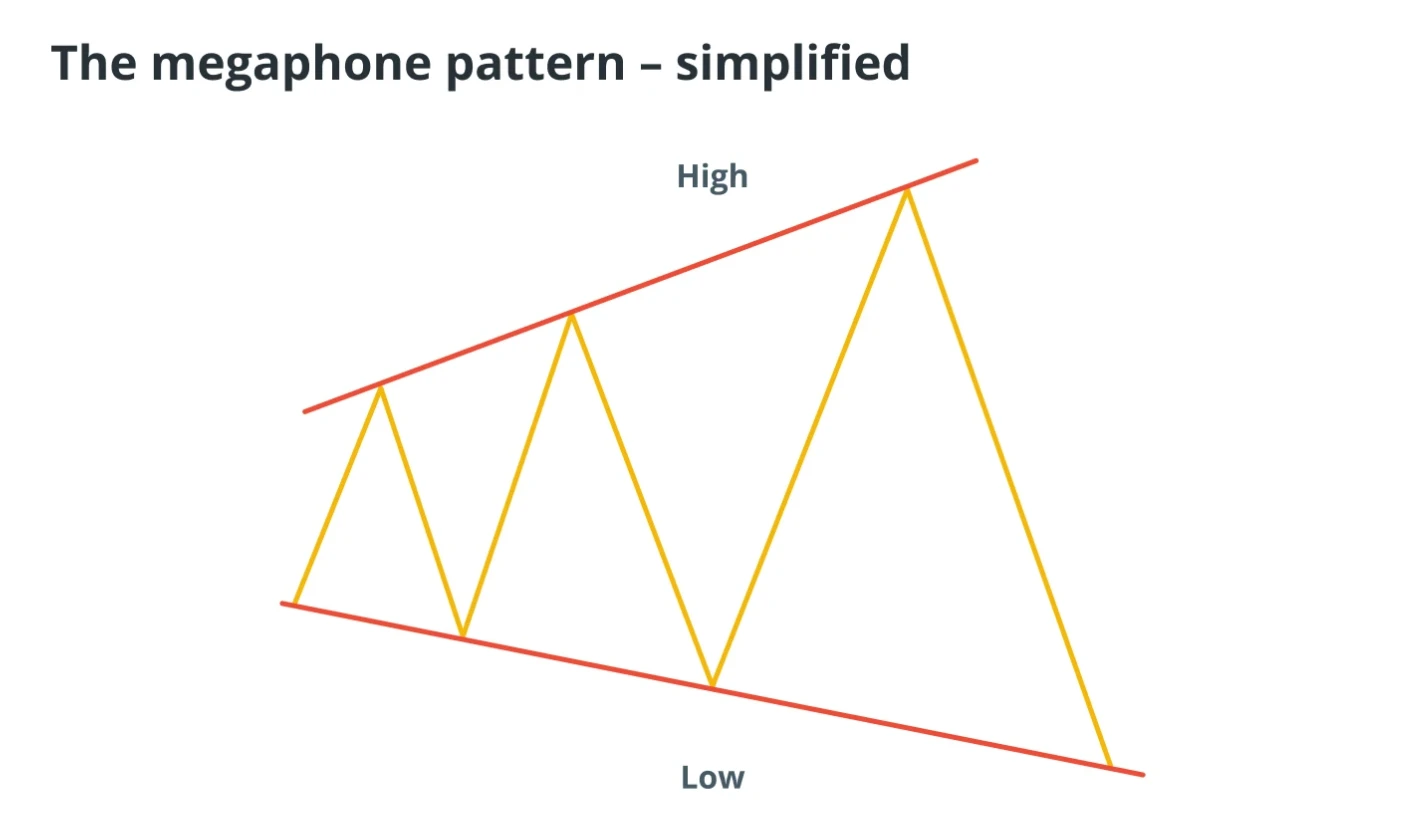 The megaphone pattern – simplified

High

Low